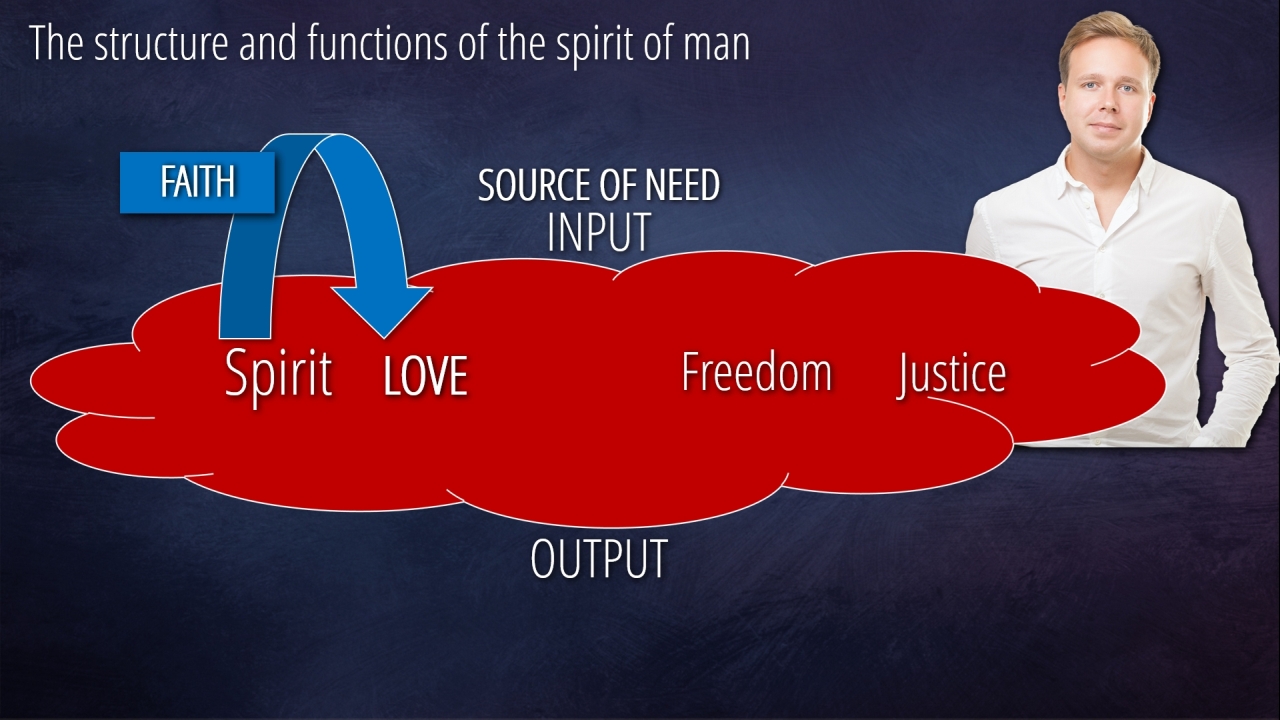 The structure and functions of the spirit of man

FAITH

SOURCE OF NEED
INPUT

Spirit LOVE Freedom Justice

OUTPUT